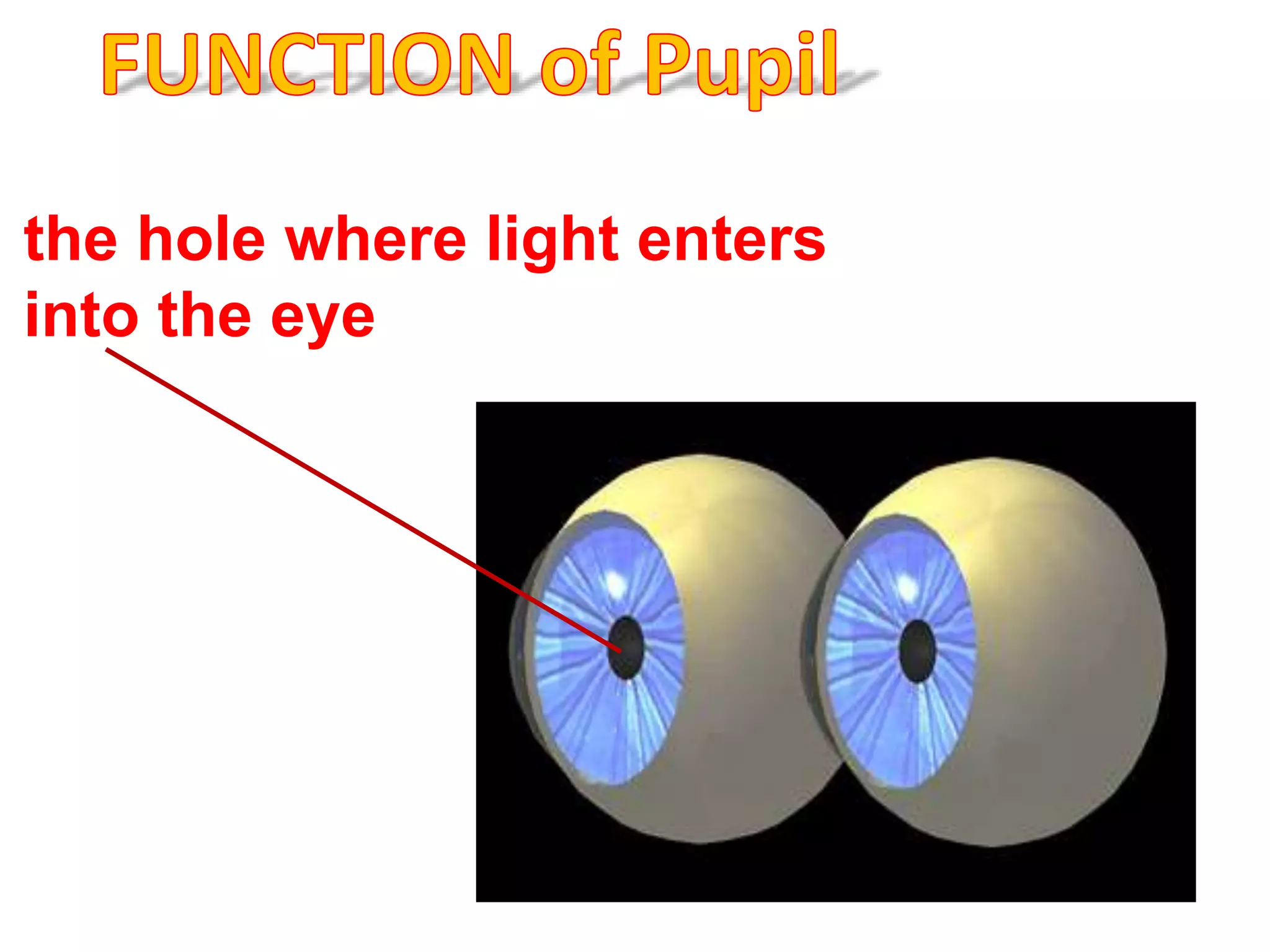 FUNCTION of Pupil

the hole where light enters into the eye